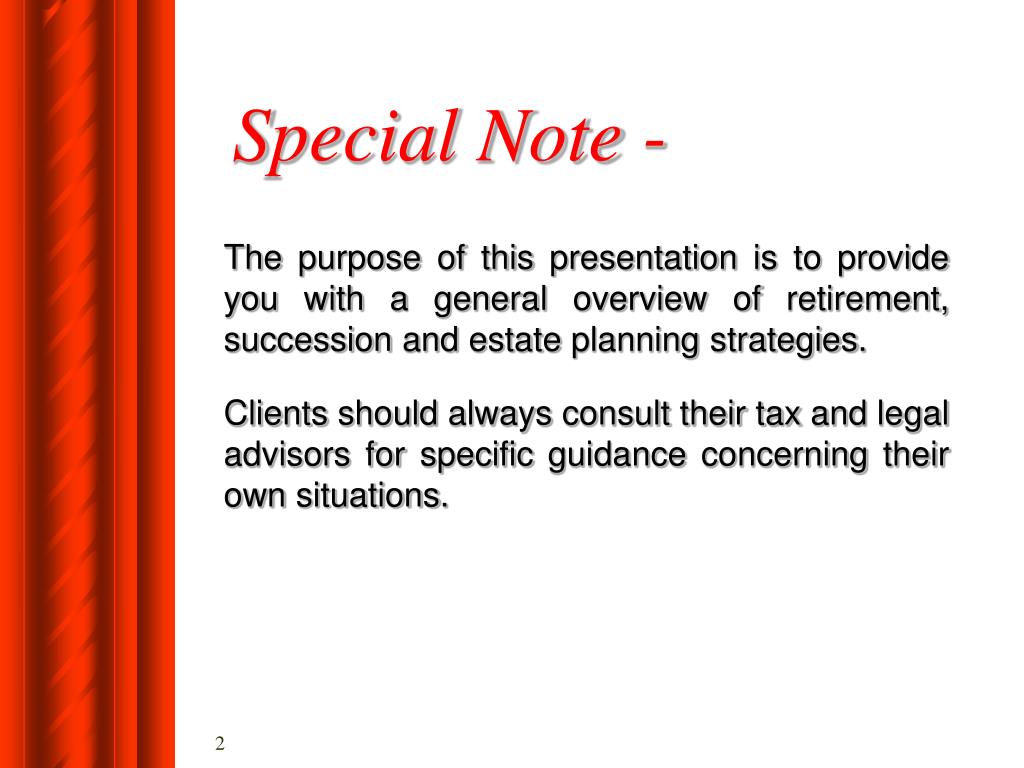 Special Note -

The purpose of this presentation is to provide you with a general overview of retirement, succession and estate planning strategies.

Clients should always consult their tax and legal advisors for specific guidance concerning their own situations.

2